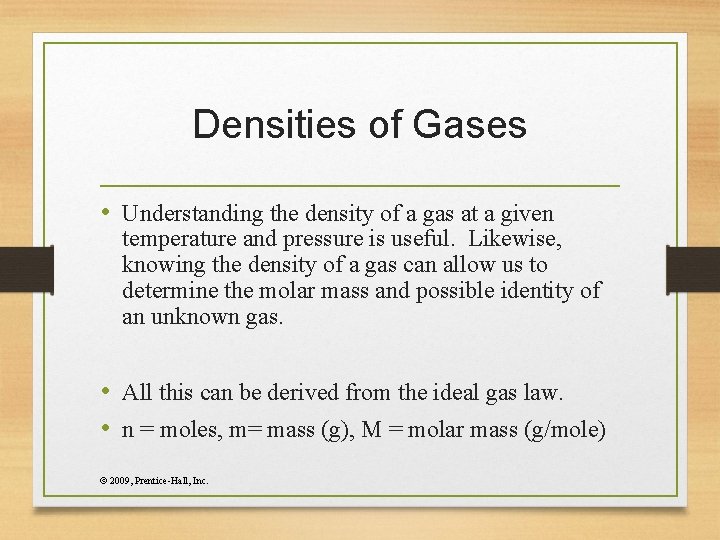 Densities of Gases

• Understanding the density of a gas at a given temperature and pressure is useful.  Likewise, knowing the density of a gas can allow us to determine the molar mass and possible identity of an unknown gas.

• All this can be derived from the ideal gas law.

• n = moles, m= mass (g), M = molar mass (g/mole)

© 2009, Prentice-Hall, Inc.